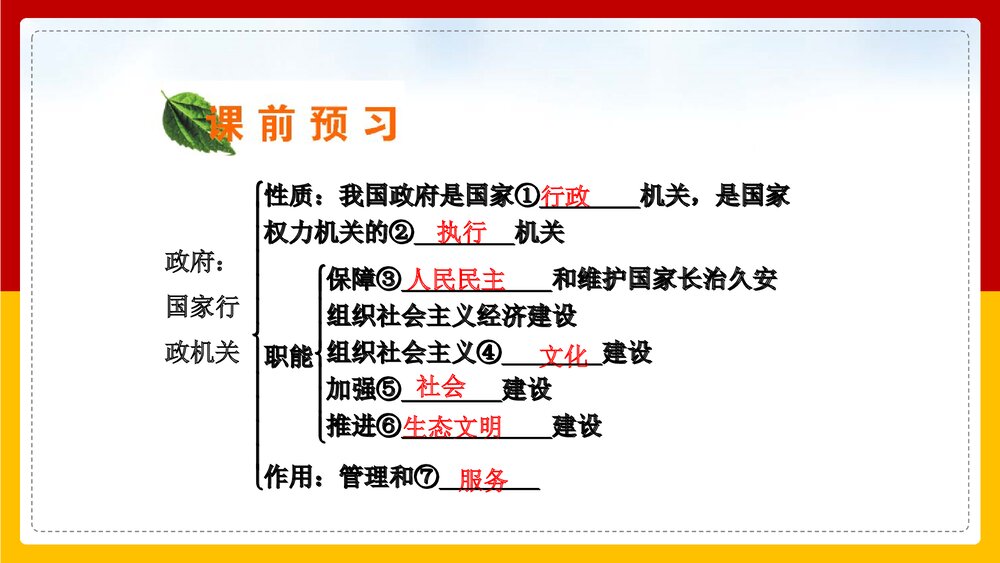 课前预习

政府：国家行政机关

性质：我国政府是国家①行政机关，是国家权力机关的②执行机关

职能
保障③人民民主和维护国家长治久安
组织社会主义经济建设
组织社会主义④文化建设
加强⑤社会建设
推进⑥生态文明建设

作用：管理和⑦服务